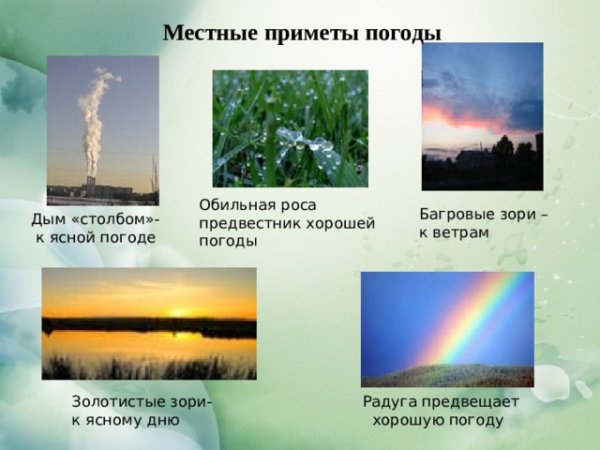 Местные приметы погоды

Дым «столбом»- к ясной погоде

Обильная роса предвестник хорошей погоды

Багровые зори – к ветрам

Золотистые зори- к ясному дню

Радуга предвещает хорошую погоду